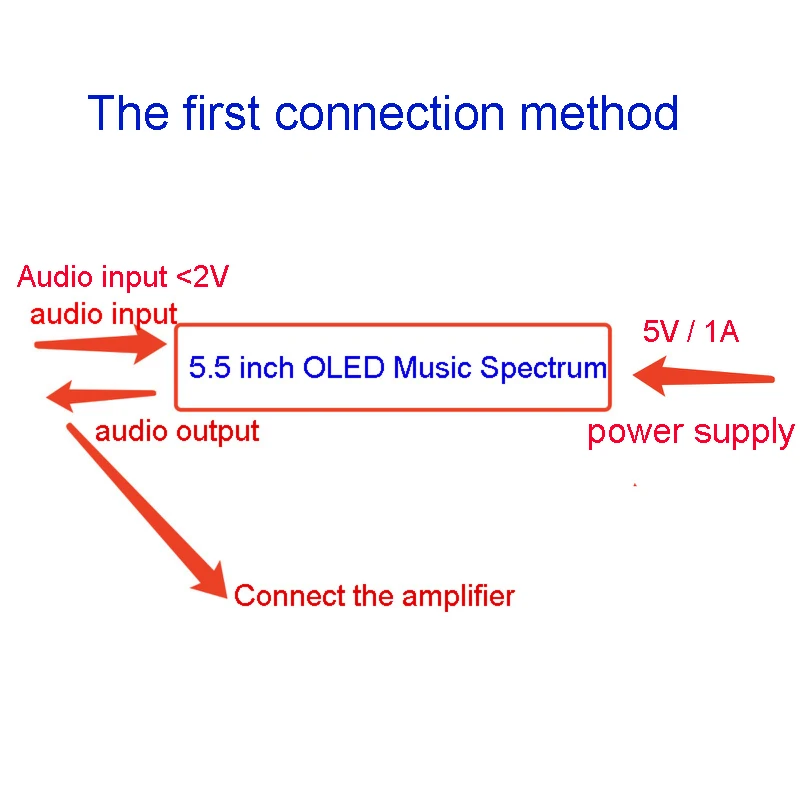 The first connection method

Audio input <2V
audio input

5.5 inch OLED Music Spectrum

5V / 1A

audio output

power supply

Connect the amplifier